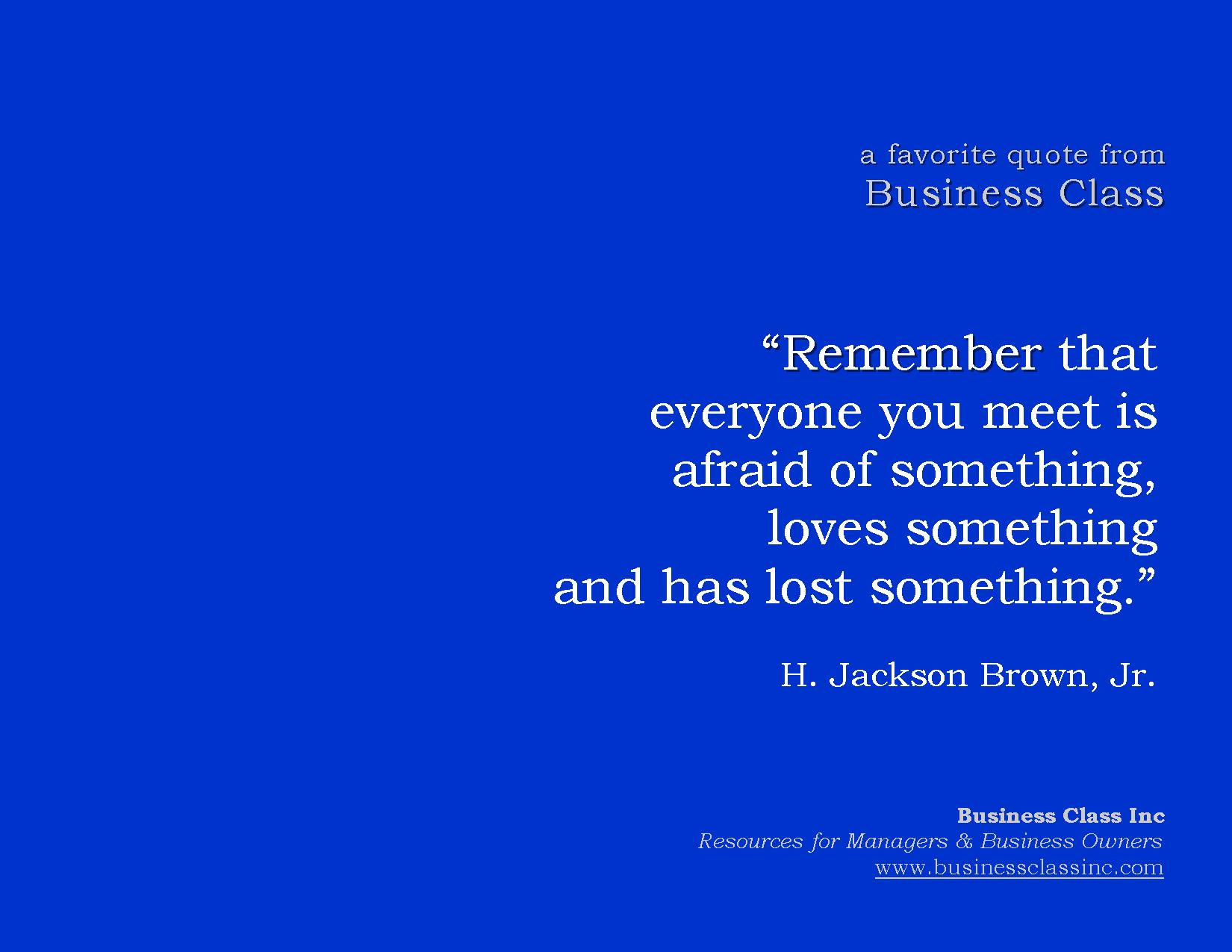 a favorite quote from
Business Class

“Remember that everyone you meet is afraid of something, loves something and has lost something.”

H. Jackson Brown, Jr.

Business Class Inc
Resources for Managers & Business Owners
www.businessclassinc.com